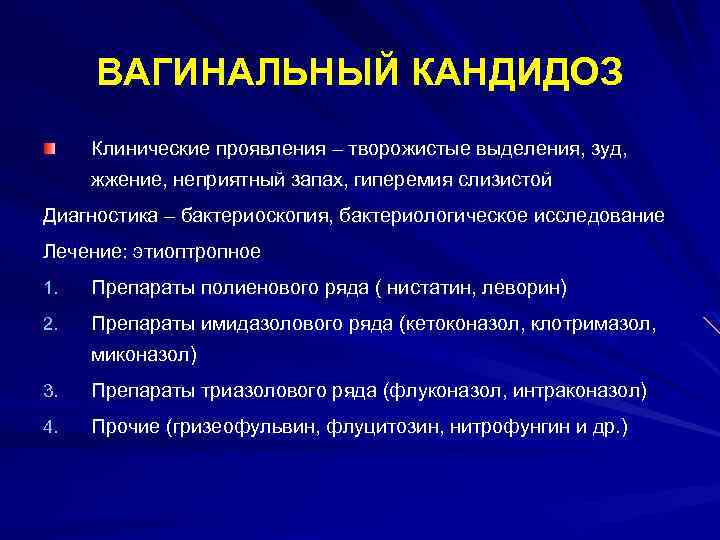 ВАГИНАЛЬНЫЙ КАНДИДОЗ

Клинические проявления – творожистые выделения, зуд, жжение, неприятный запах, гиперемия слизистой

Диагностика – бактериоскопия, бактериологическое исследование

Лечение: этиоптропное

1. Препараты полиенового ряда ( нистатин, леворин)
2. Препараты имидазолового ряда (кетоконазол, клотримазол, миконазол)
3. Препараты триазолового ряда (флуконазол, интраконазол)
4. Прочие (гризеофульвин, флуцитозин, нитрофунгин и др.)